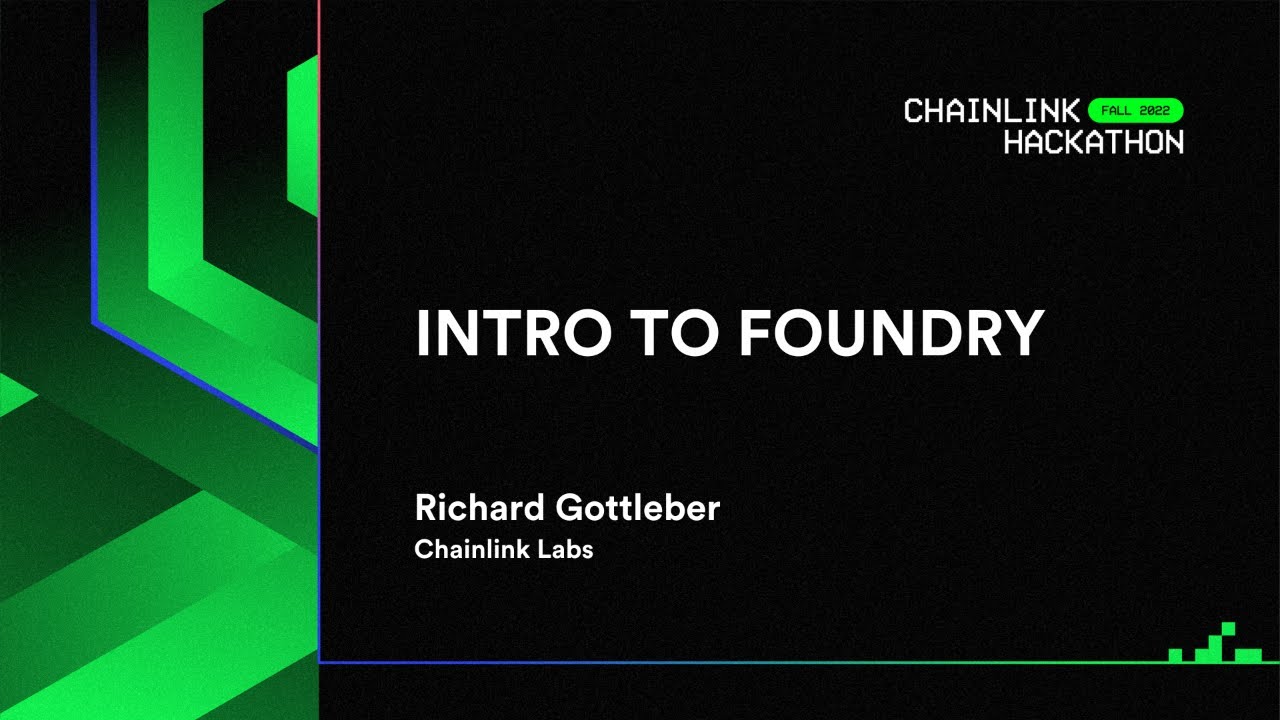 CHAINLINK FALL 2022
HACKATHON

INTRO TO FOUNDRY

Richard Gottleber
Chainlink Labs